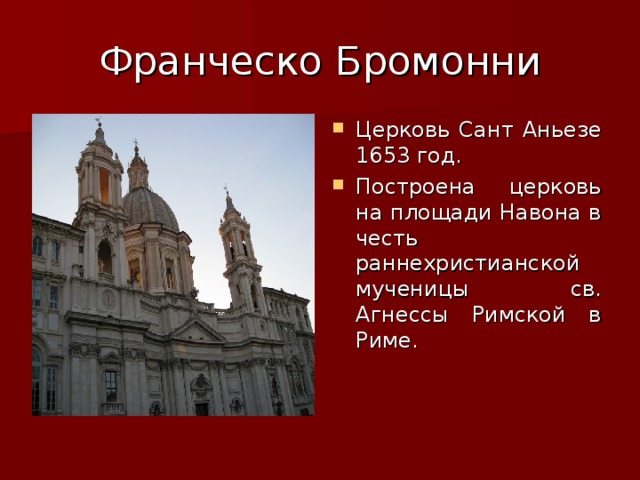 Франческо Бромонни

Церковь Сант Аньезе 1653 год.

Построена церковь на площади Навона в честь раннехристианской мученицы св. Агнессы Римской в Риме.